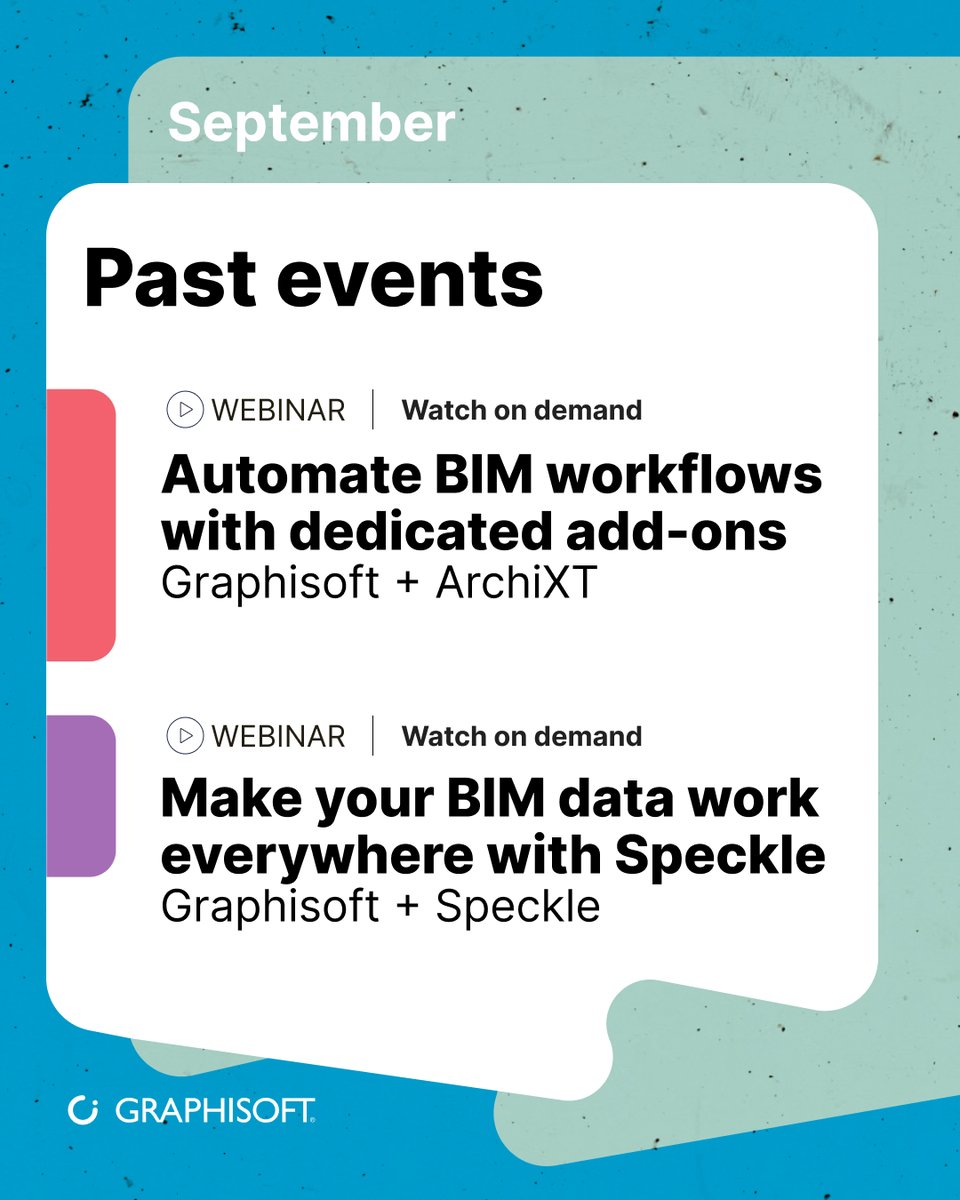 September

Past events

WEBINAR | Watch on demand

Automate BIM workflows with dedicated add-ons

Graphisoft + ArchiXT

WEBINAR | Watch on demand

Make your BIM data work everywhere with Speckle

Graphisoft + Speckle

GRAPHISOFT